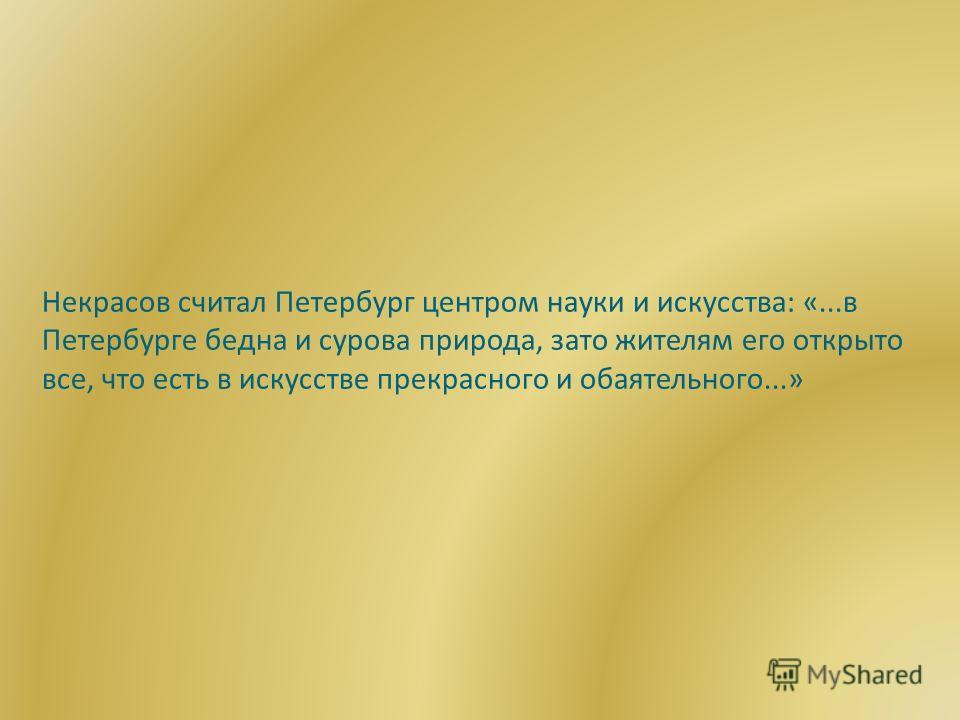 Некрасов считал Петербург центром науки и искусства: «...в Петербурге бедна и сурова природа, зато жителям его открыто все, что есть в искусстве прекрасного и обаятельного...»

MyShared